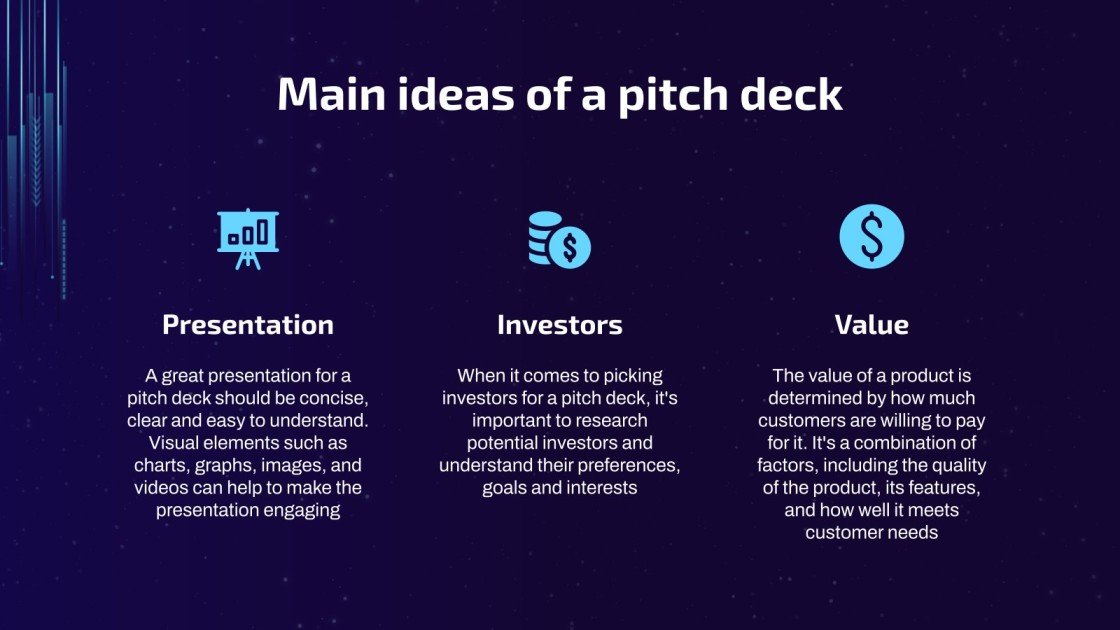 Main ideas of a pitch deck

Presentation

A great presentation for a pitch deck should be concise, clear and easy to understand. Visual elements such as charts, graphs, images, and videos can help to make the presentation engaging

Investors

When it comes to picking investors for a pitch deck, it's important to research potential investors and understand their preferences, goals and interests

Value

The value of a product is determined by how much customers are willing to pay for it. It's a combination of factors, including the quality of the product, its features, and how well it meets customer needs